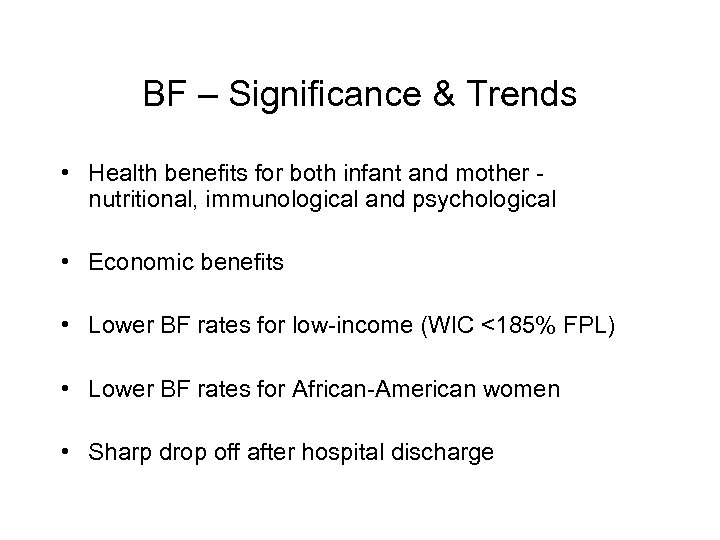 BF – Significance & Trends

• Health benefits for both infant and mother - nutritional, immunological and psychological

• Economic benefits

• Lower BF rates for low-income (WIC <185% FPL)

• Lower BF rates for African-American women

• Sharp drop off after hospital discharge